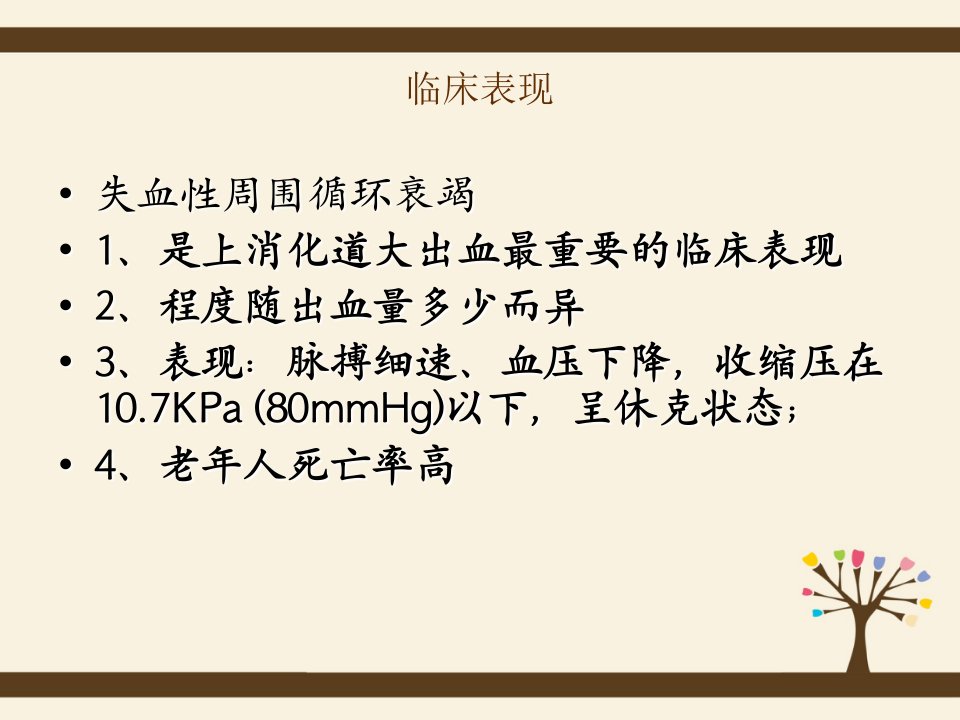 临床表现

• 失血性周围循环衰竭
• 1、是上消化道大出血最重要的临床表现
• 2、程度随出血量多少而异
• 3、表现：脉搏细速、血压下降，收缩压在10.7KPa (80mmHg)以下，呈休克状态；
• 4、老年人死亡率高